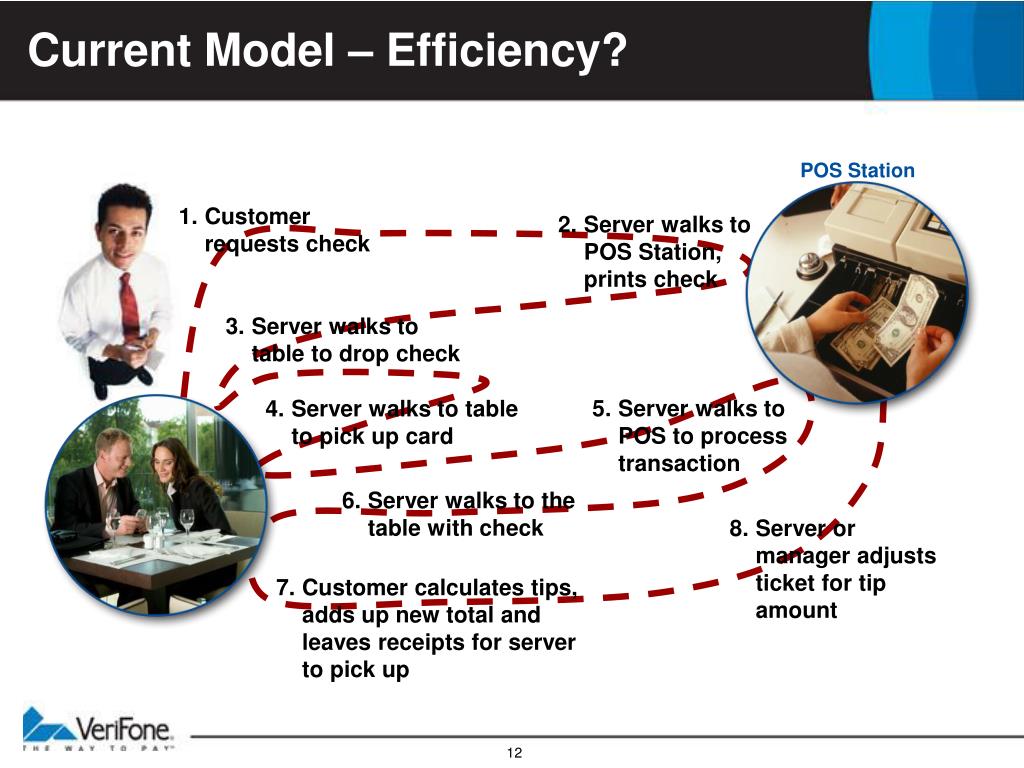 Current Model – Efficiency?

POS Station

1. Customer requests check

2. Server walks to POS Station, prints check

3. Server walks to table to drop check

4. Server walks to table to pick up card

5. Server walks to POS to process transaction

6. Server walks to the table with check

7. Customer calculates tips, adds up new total and leaves receipts for server to pick up

8. Server or manager adjusts ticket for tip amount

VeriFone
THE WAY TO PAY

12